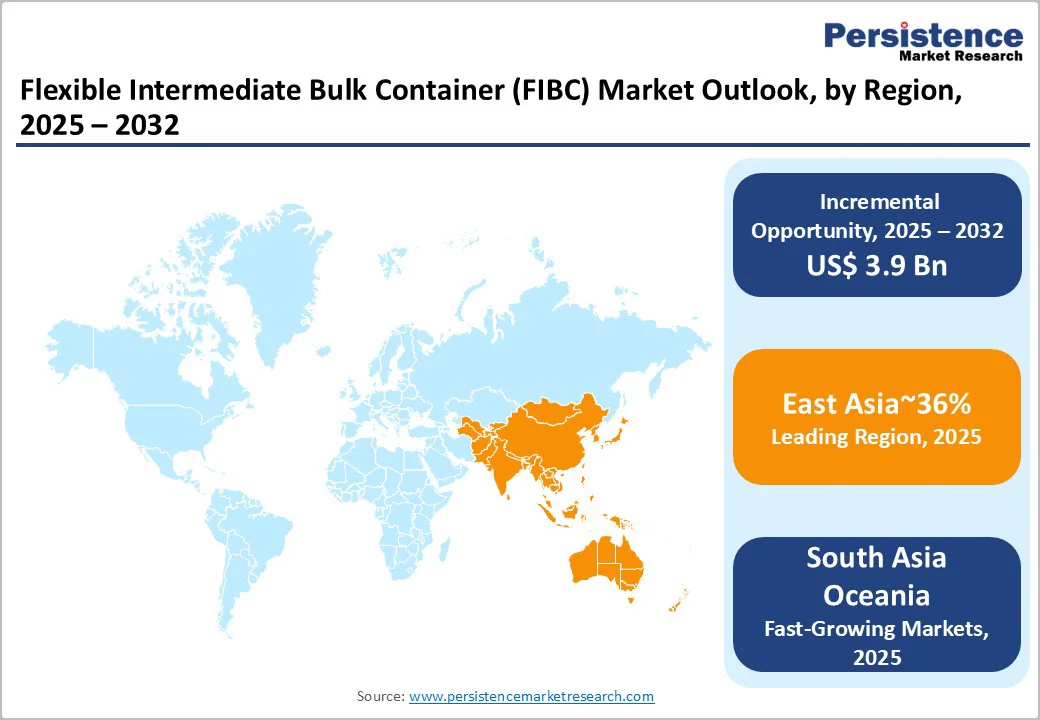 Persistence
Market Research

Flexible Intermediate Bulk Container (FIBC) Market Outlook, by Region, 2025 – 2032

Incremental Opportunity, 2025 – 2032
US$ 3.9 Bn

East Asia~36%
Leading Region, 2025

South Asia Oceania
Fast-Growing Markets, 2025

Source: www.persistencemarketresearch.com